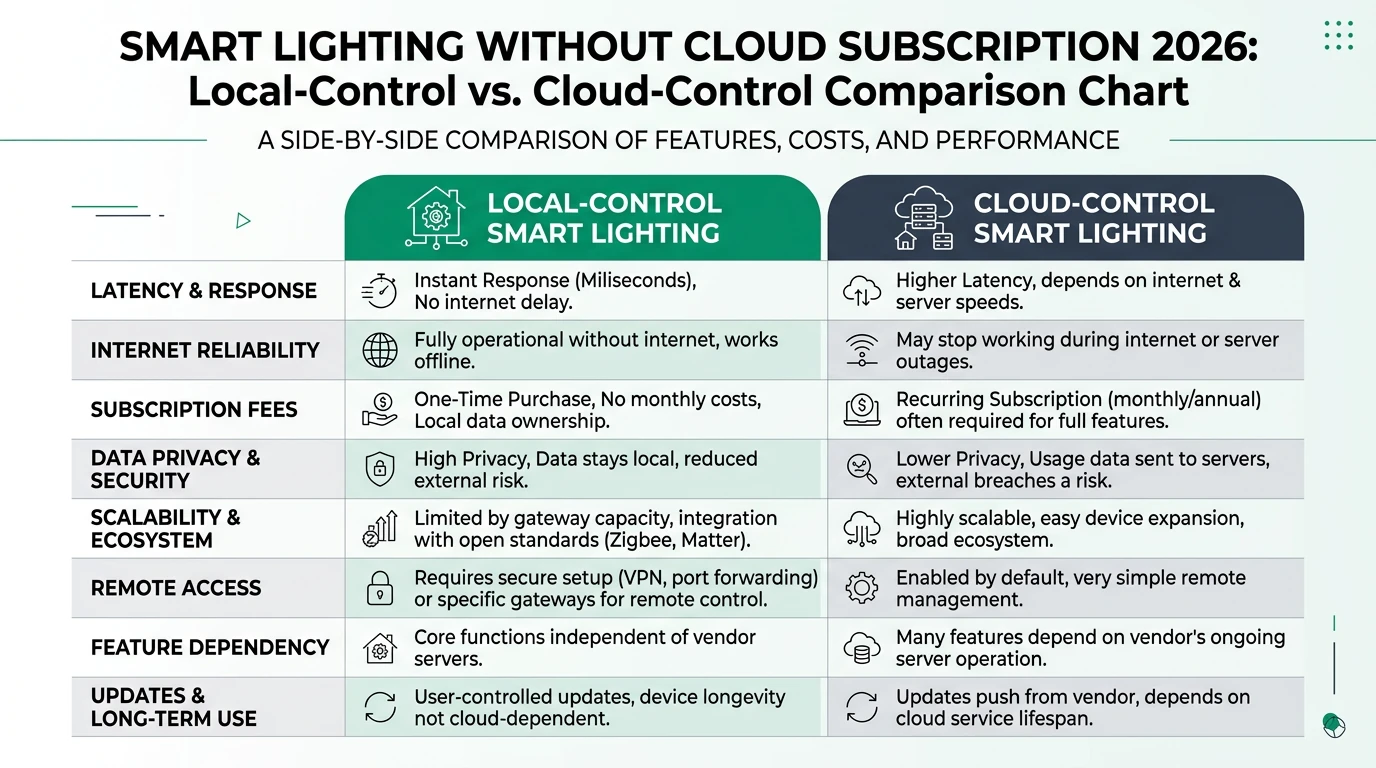 SMART LIGHTING WITHOUT CLOUD SUBSCRIPTION 2026: Local-Control vs. Cloud-Control Comparison Chart

A SIDE-BY-SIDE COMPARISON OF FEATURES, COSTS, AND PERFORMANCE

| | LOCAL-CONTROL SMART LIGHTING | CLOUD-CONTROL SMART LIGHTING |
|---|---|---|
| LATENCY & RESPONSE | Instant Response (Miliseconds), No internet delay. | Higher Latency, depends on internet & server speeds. |
| INTERNET RELIABILITY | Fully operational without internet, works offline. | May stop working during internet or server outages. |
| SUBSCRIPTION FEES | One-Time Purchase, No monthly costs, Local data ownership. | Recurring Subscription (monthly/annual) often required for full features. |
| DATA PRIVACY & SECURITY | High Privacy, Data stays local, reduced external risk. | Lower Privacy, Usage data sent to servers, external breaches a risk. |
| SCALABILITY & ECOSYSTEM | Limited by gateway capacity, integration with open standards (Zigbee, Matter). | Highly scalable, easy device expansion, broad ecosystem. |
| REMOTE ACCESS | Requires secure setup (VPN, port forwarding) or specific gateways for remote control. | Enabled by default, very simple remote management. |
| FEATURE DEPENDENCY | Core functions independent of vendor servers. | Many features depend on vendor's ongoing server operation. |
| UPDATES & LONG-TERM USE | User-controlled updates, device longevity not cloud-dependent. | Updates push from vendor, depends on cloud service lifespan. |